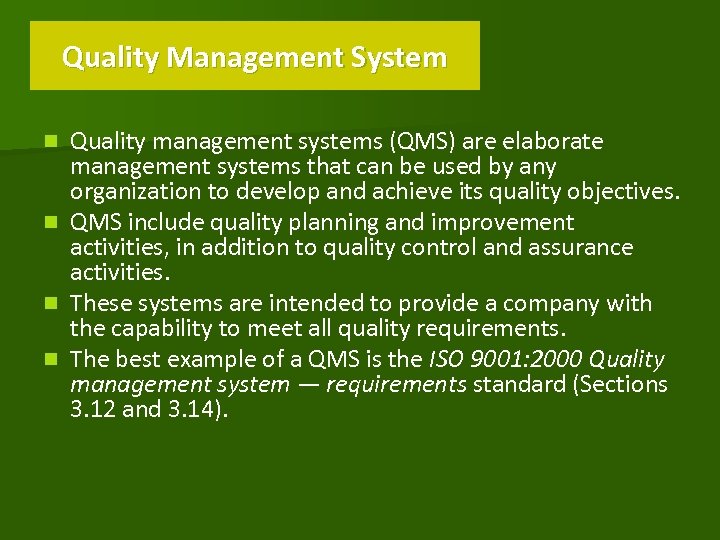 Quality Management System

Quality management systems (QMS) are elaborate management systems that can be used by any organization to develop and achieve its quality objectives.

QMS include quality planning and improvement activities, in addition to quality control and assurance activities.

These systems are intended to provide a company with the capability to meet all quality requirements.

The best example of a QMS is the ISO 9001:2000 Quality management system — requirements standard (Sections 3.12 and 3.14).